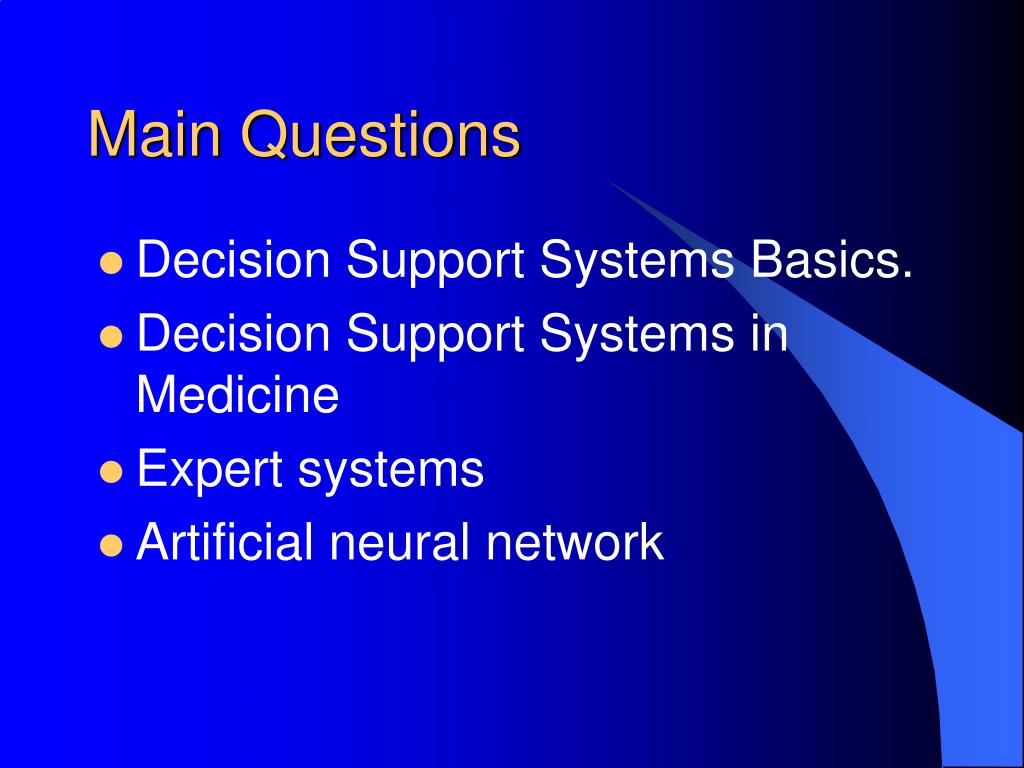 Main Questions

- Decision Support Systems Basics.
- Decision Support Systems in Medicine
- Expert systems
- Artificial neural network